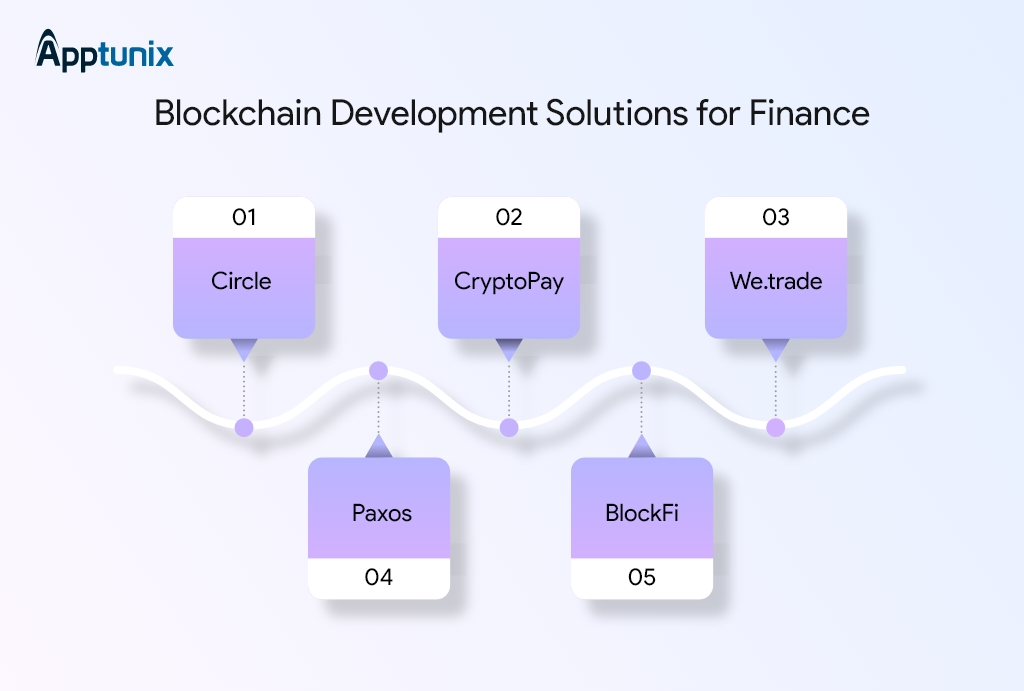 Apptunix

Blockchain Development Solutions for Finance

01
Circle

02
CryptoPay

03
We.trade

Paxos
04

BlockFi
05